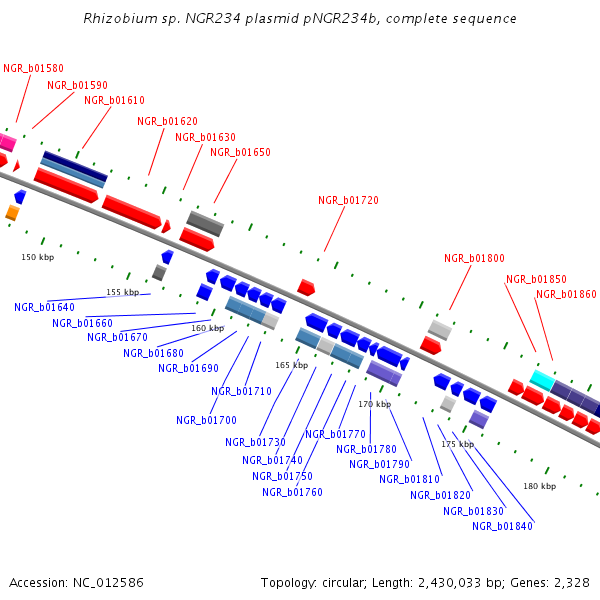 Rhizobium sp. NGR234 plasmid pNGR234b, complete sequence

NGR_b01580
NGR_b01590
NGR_b01610
NGR_b01620
NGR_b01630
NGR_b01650
NGR_b01720
NGR_b01800
NGR_b01850
NGR_b01860

150 kbp
155 kbp
160 kbp
165 kbp
170 kbp
175 kbp
180 kbp

NGR_b01640
NGR_b01660
NGR_b01670
NGR_b01680
NGR_b01690
NGR_b01710
NGR_b01700
NGR_b01730
NGR_b01740
NGR_b01750
NGR_b01760
NGR_b01770
NGR_b01780
NGR_b01790
NGR_b01810
NGR_b01820
NGR_b01830
NGR_b01840

Accession: NC_012586

Topology: circular; Length: 2,430,033 bp; Genes: 2,328